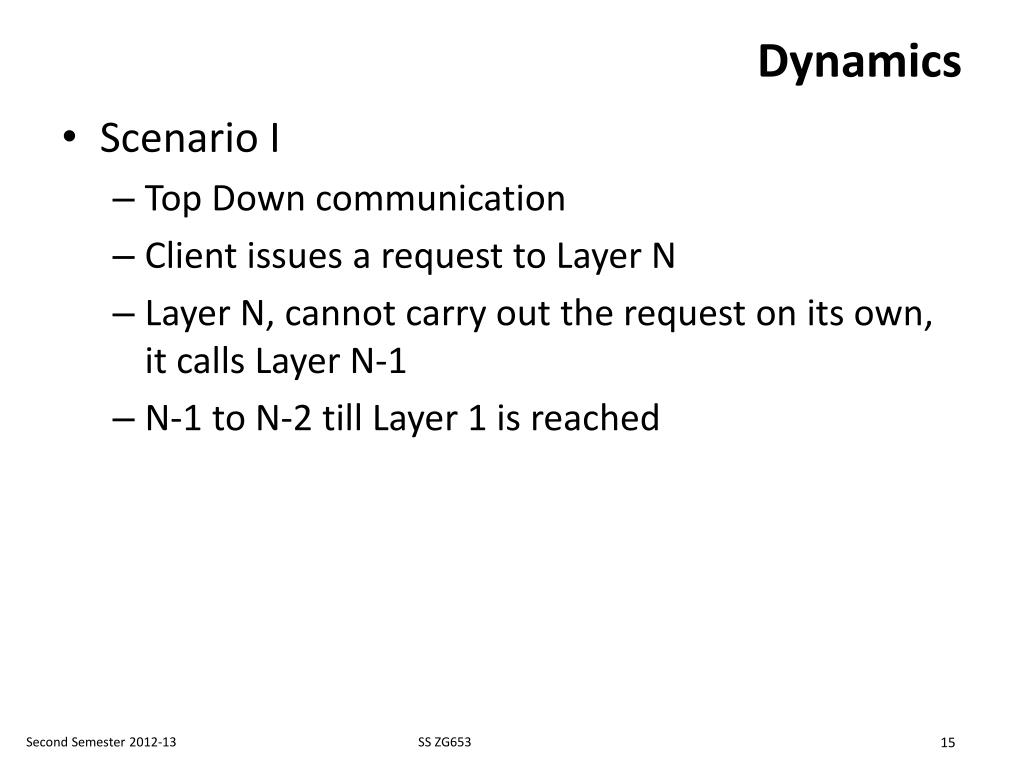 Dynamics

• Scenario I
– Top Down communication
– Client issues a request to Layer N
– Layer N, cannot carry out the request on its own, it calls Layer N-1
– N-1 to N-2 till Layer 1 is reached

Second Semester 2012-13

SS ZG653

15